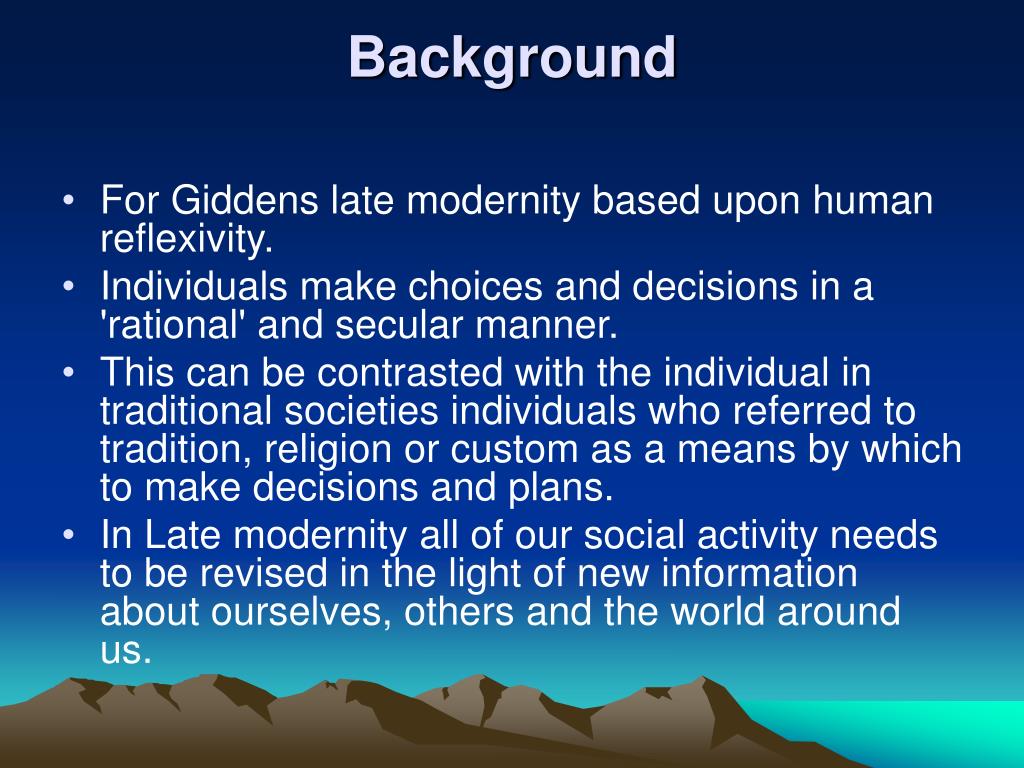 Background

• For Giddens late modernity based upon human reflexivity.
• Individuals make choices and decisions in a 'rational' and secular manner.
• This can be contrasted with the individual in traditional societies individuals who referred to tradition, religion or custom as a means by which to make decisions and plans.
• In Late modernity all of our social activity needs to be revised in the light of new information about ourselves, others and the world around us.